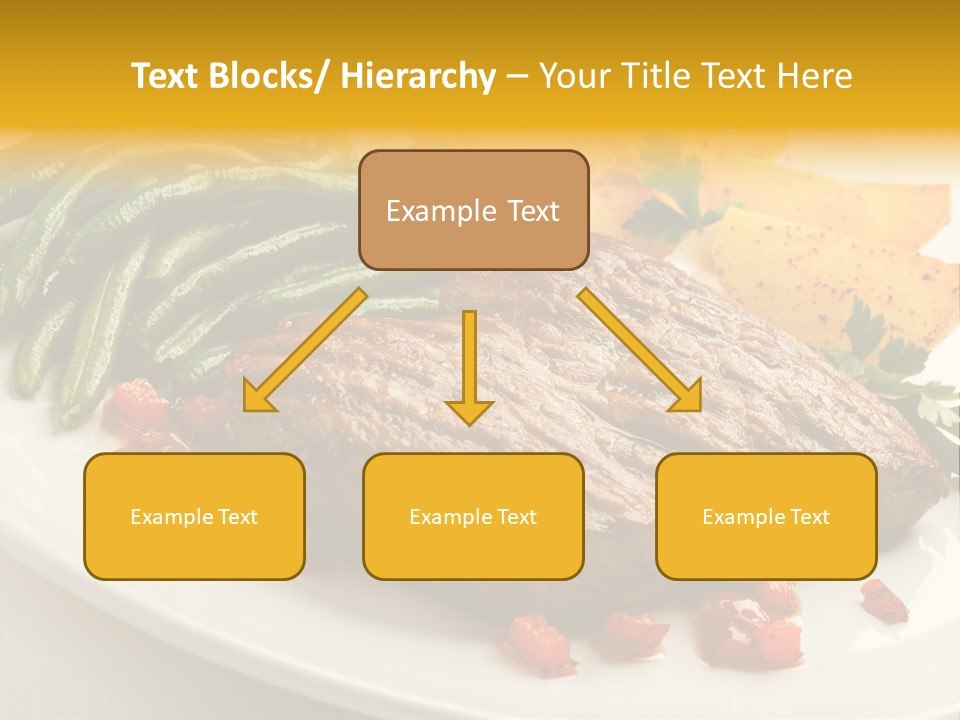 Text Blocks/ Hierarchy – Your Title Text Here

Example Text

Example Text

Example Text

Example Text